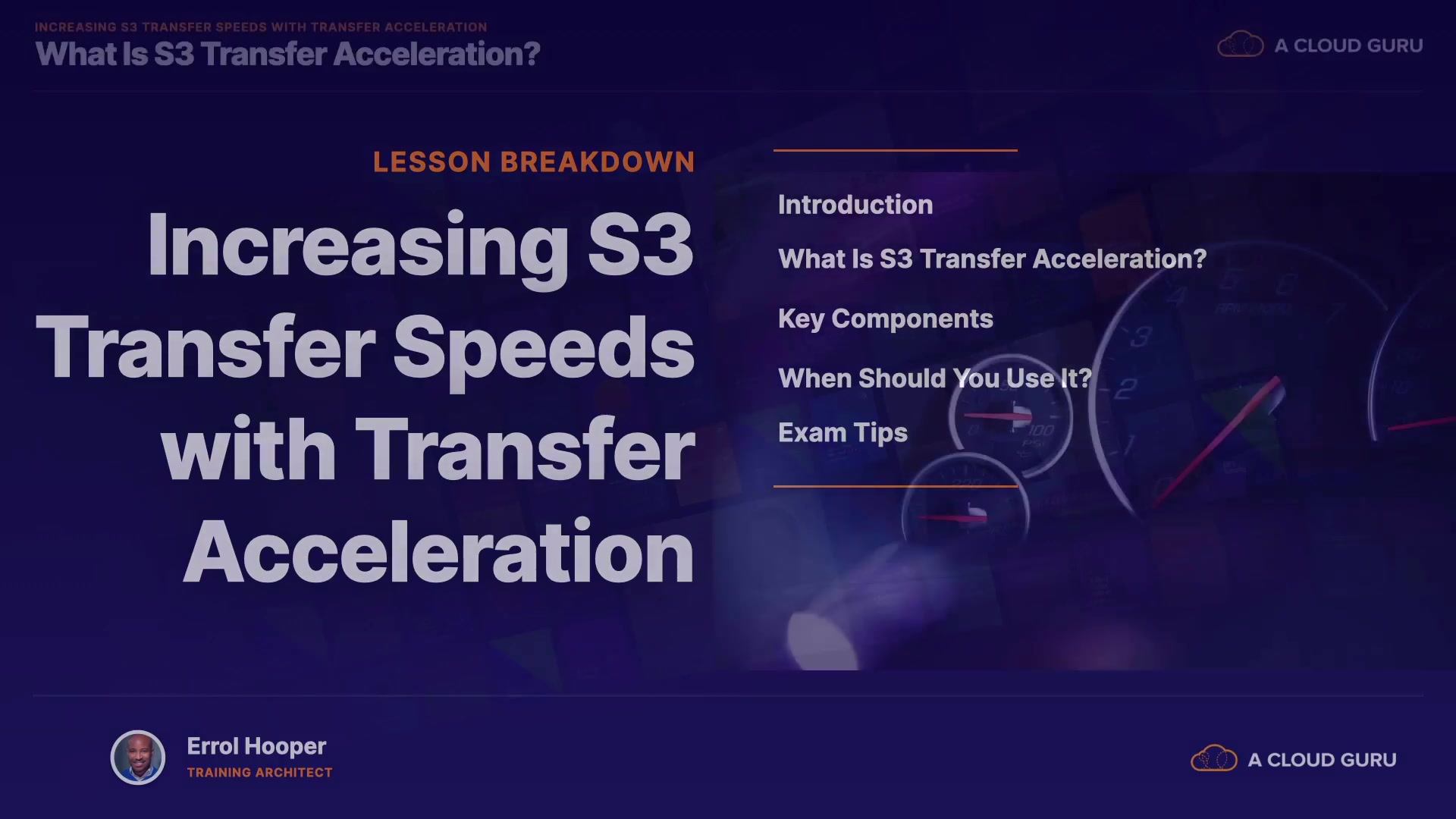 INCREASING S3 TRANSFER SPEEDS WITH TRANSFER ACCELERATION
What Is S3 Transfer Acceleration?

A CLOUD GURU

LESSON BREAKDOWN

Increasing S3 Transfer Speeds with Transfer Acceleration

Introduction

What Is S3 Transfer Acceleration?

Key Components

When Should You Use It?

Exam Tips

Errol Hooper
TRAINING ARCHITECT

A CLOUD GURU